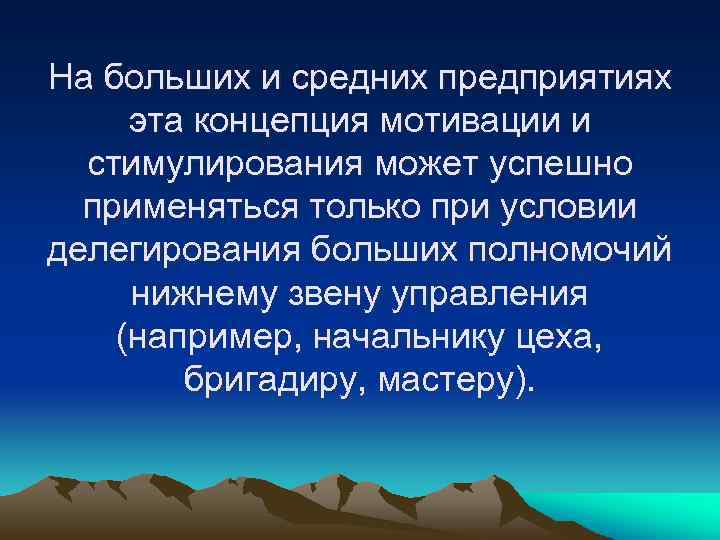 На больших и средних предприятиях эта концепция мотивации и стимулирования может успешно применяться только при условии делегирования больших полномочий нижнему звену управления (например, начальнику цеха, бригадиру, мастеру).